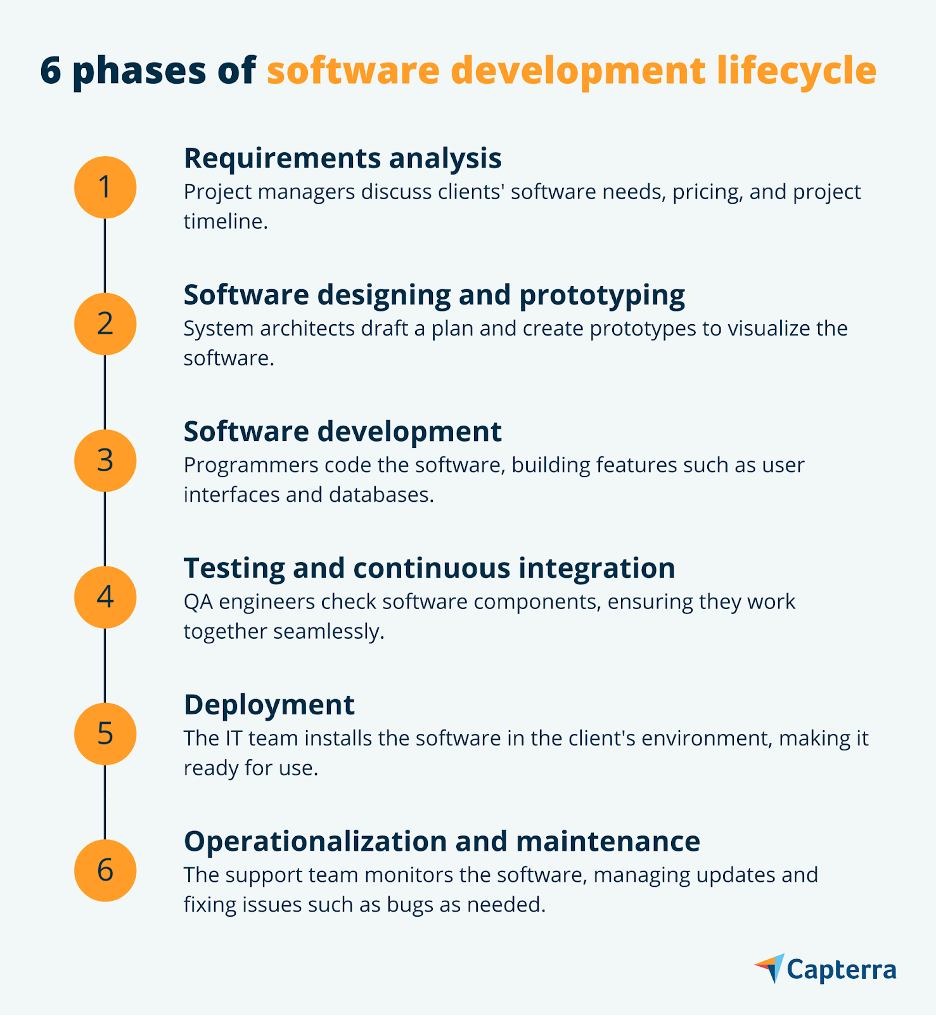 6 phases of software development lifecycle

1
Requirements analysis
Project managers discuss clients' software needs, pricing, and project timeline.

2
Software designing and prototyping
System architects draft a plan and create prototypes to visualize the software.

3
Software development
Programmers code the software, building features such as user interfaces and databases.

4
Testing and continuous integration
QA engineers check software components, ensuring they work together seamlessly.

5
Deployment
The IT team installs the software in the client's environment, making it ready for use.

6
Operationalization and maintenance
The support team monitors the software, managing updates and fixing issues such as bugs as needed.

Capterra